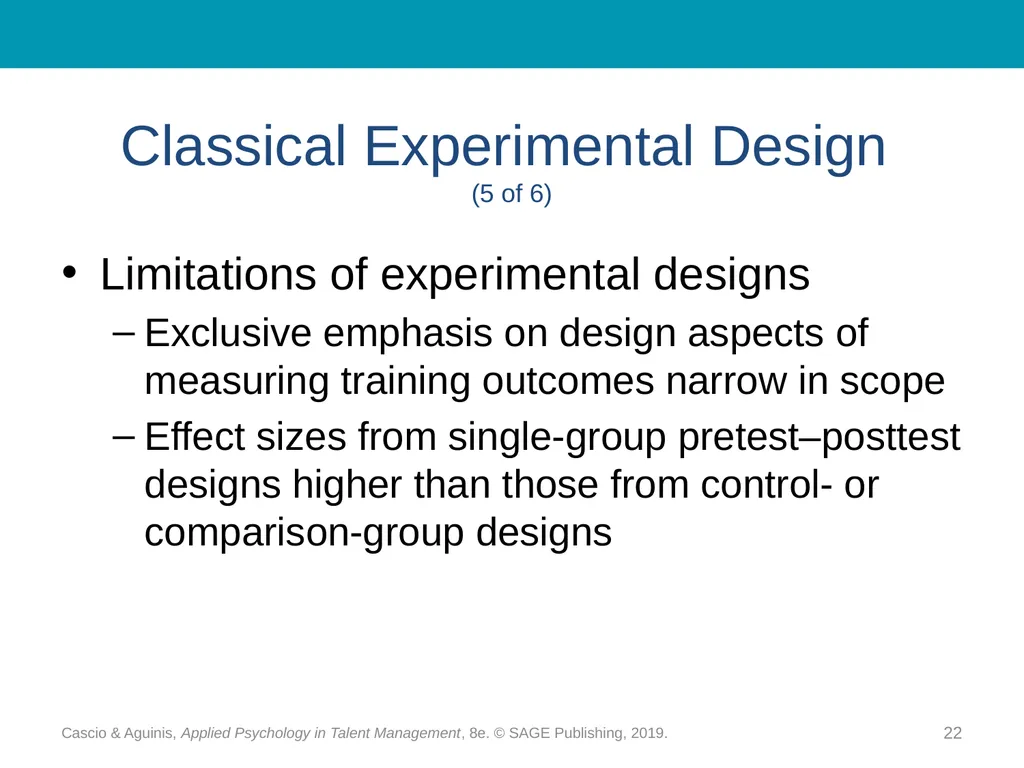 Classical Experimental Design
(5 of 6)

• Limitations of experimental designs
– Exclusive emphasis on design aspects of measuring training outcomes narrow in scope
– Effect sizes from single-group pretest–posttest designs higher than those from control- or comparison-group designs

Cascio & Aguinis, Applied Psychology in Talent Management, 8e. © SAGE Publishing, 2019.

22